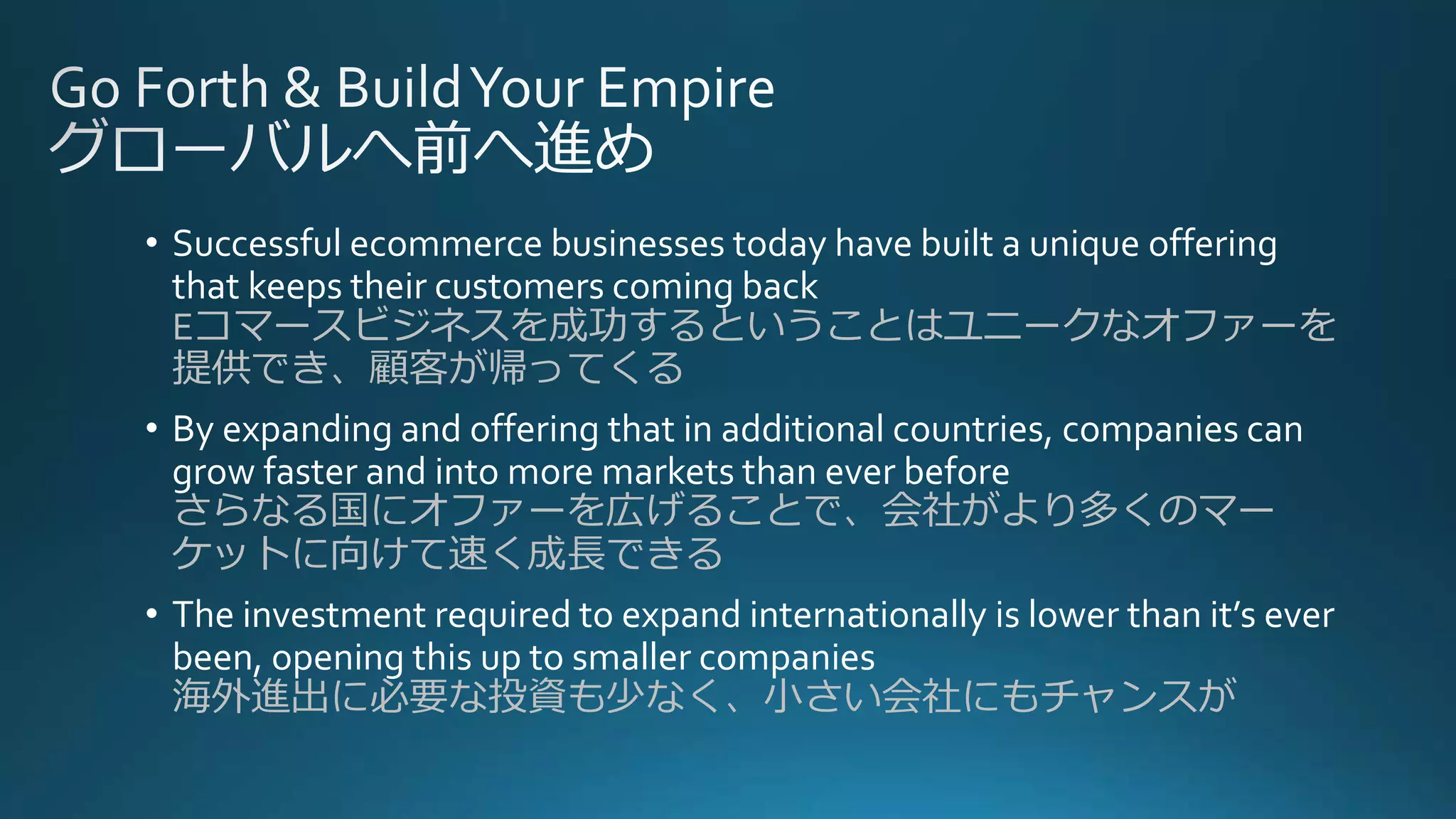 Go Forth & Build Your Empire
グローバルへ前へ進め

• Successful ecommerce businesses today have built a unique offering that keeps their customers coming back
Eコマースビジネスを成功するということはユニークなオファーを提供でき、顧客が帰ってくる

• By expanding and offering that in additional countries, companies can grow faster and into more markets than ever before
さらなる国にオファーを広げることで、会社がより多くのマーケットに向けて速く成長できる

• The investment required to expand internationally is lower than it's ever been, opening this up to smaller companies
海外進出に必要な投資も少なく、小さい会社にもチャンスが